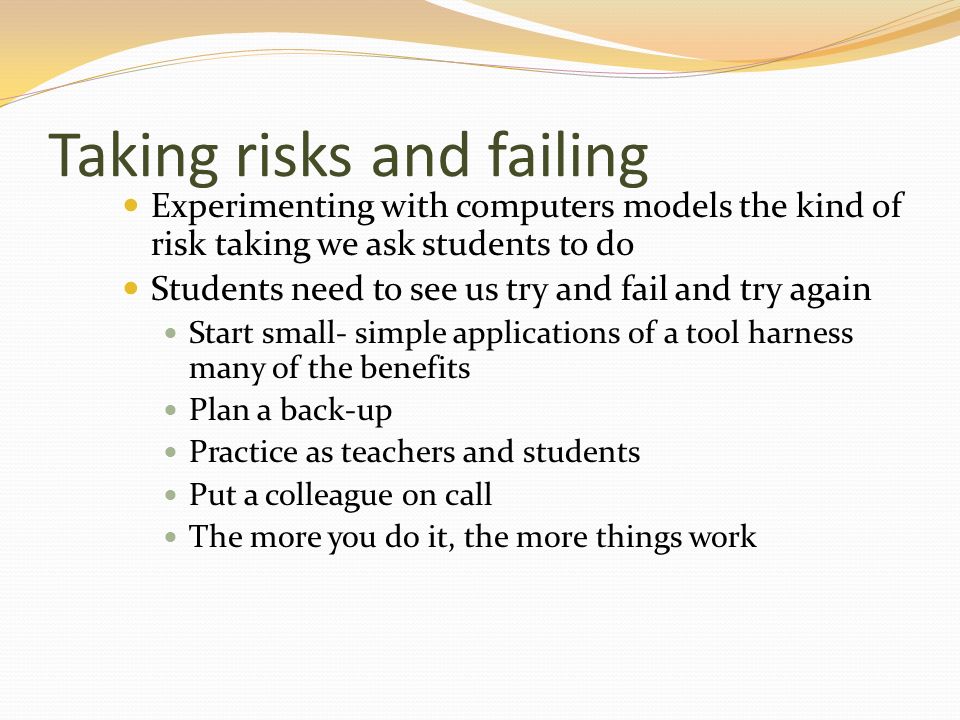 Taking risks and failing

- Experimenting with computers models the kind of risk taking we ask students to do
- Students need to see us try and fail and try again
  - Start small- simple applications of a tool harness many of the benefits
  - Plan a back-up
  - Practice as teachers and students
  - Put a colleague on call
  - The more you do it, the more things work